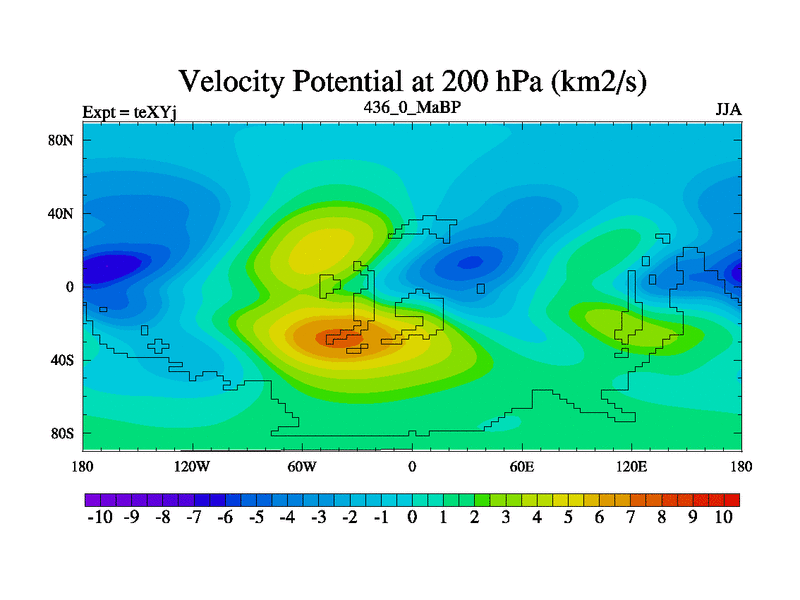 Velocity Potential at 200 hPa (km2/s)

Expt = teXYj

436_0_MaBP

JJA

80N
40N
0
40S
80S

180 120W 60W 0 60E 120E 180

-10 -9 -8 -7 -6 -5 -4 -3 -2 -1 0 1 2 3 4 5 6 7 8 9 10